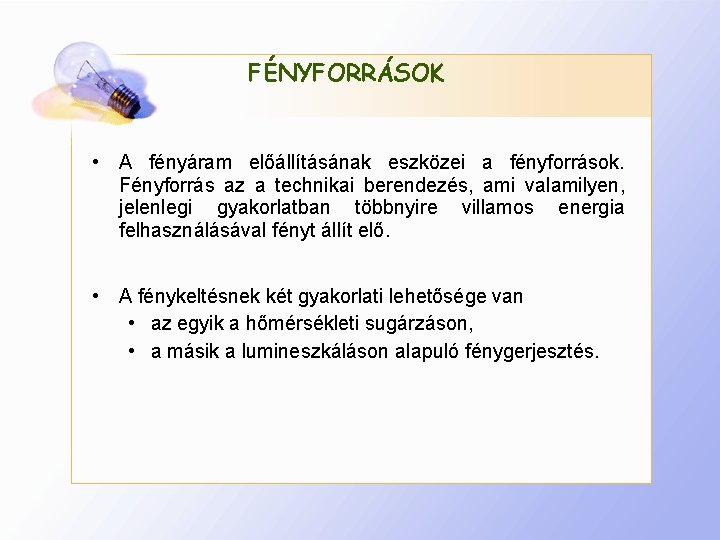 FÉNYFORRÁSOK

• A fényáram előállításának eszközei a fényforrások. Fényforrás az a technikai berendezés, ami valamilyen, jelenlegi gyakorlatban többnyire villamos energia felhasználásával fényt állít elő.

• A fénykeltésnek két gyakorlati lehetősége van
  • az egyik a hőmérsékleti sugárzáson,
  • a másik a lumineszkáláson alapuló fénygerjesztés.